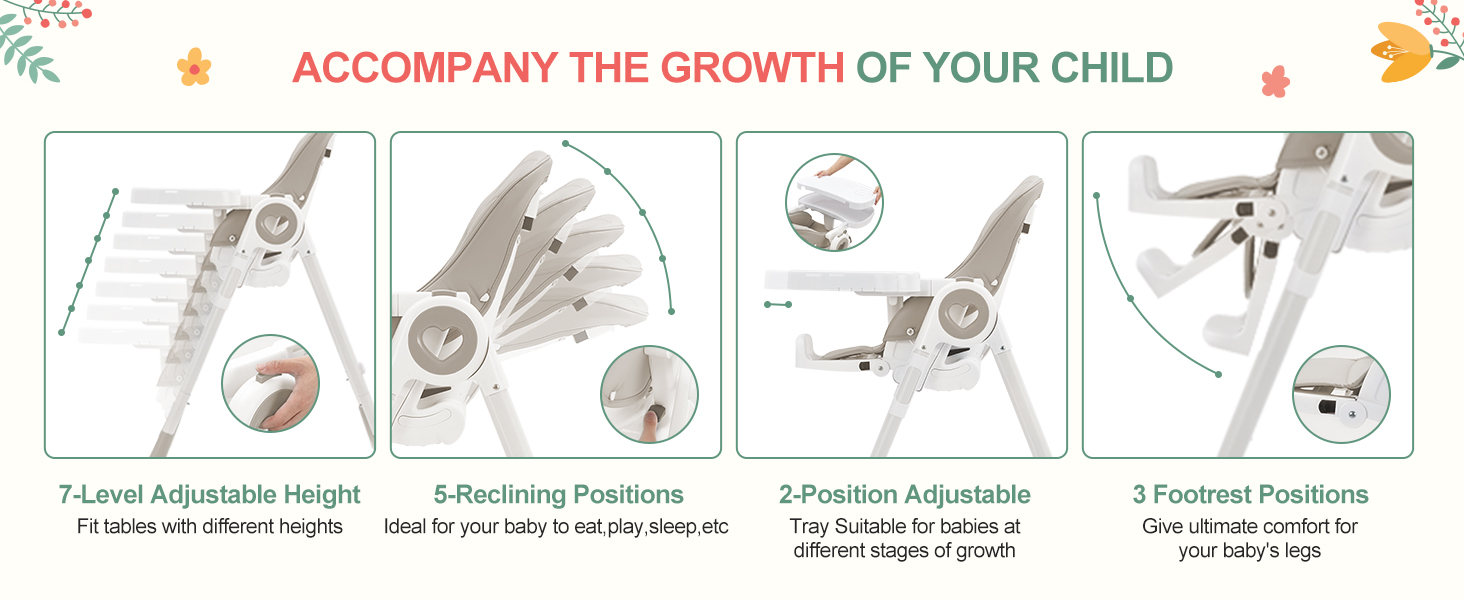 ACCOMPANY THE GROWTH OF YOUR CHILD

7-Level Adjustable Height
Fit tables with different heights

5-Reclining Positions
Ideal for your baby to eat,play,sleep,etc

2-Position Adjustable
Tray Suitable for babies at different stages of growth

3 Footrest Positions
Give ultimate comfort for your baby's legs